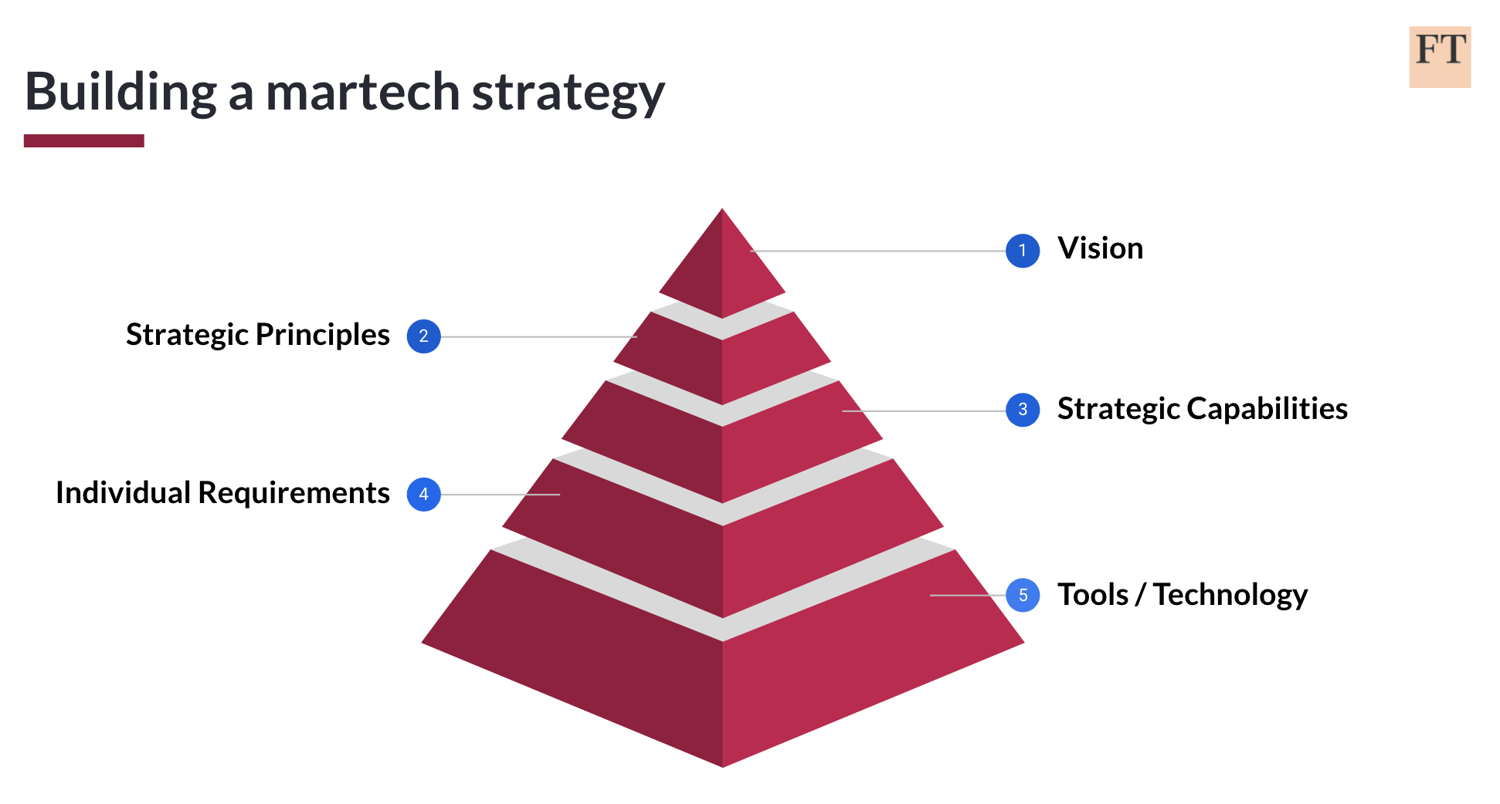 Building a martech strategy

FT

1 Vision

Strategic Principles 2

3 Strategic Capabilities

Individual Requirements 4

5 Tools / Technology